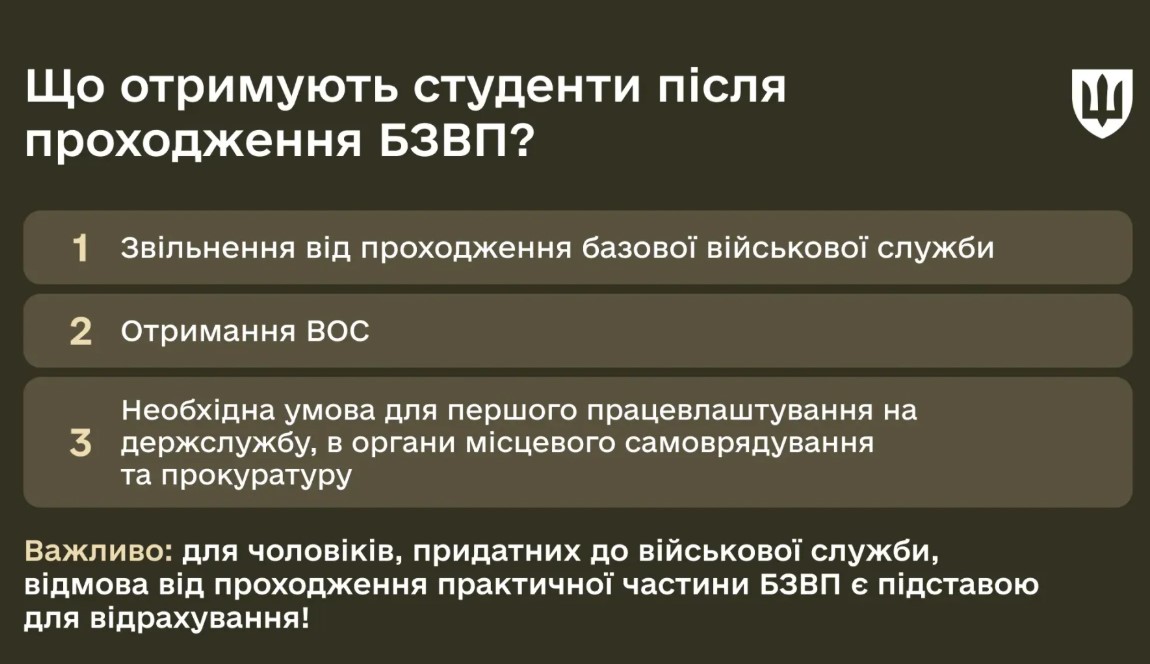 Що отримують студенти після проходження БЗВП?

1 Звільнення від проходження базової військової служби

2 Отримання ВОС

3 Необхідна умова для першого працевлаштування на держслужбу, в органи місцевого самоврядування та прокуратуру

Важливо: для чоловіків, придатних до військової служби, відмова від проходження практичної частини БЗВП є підставою для відрахування!